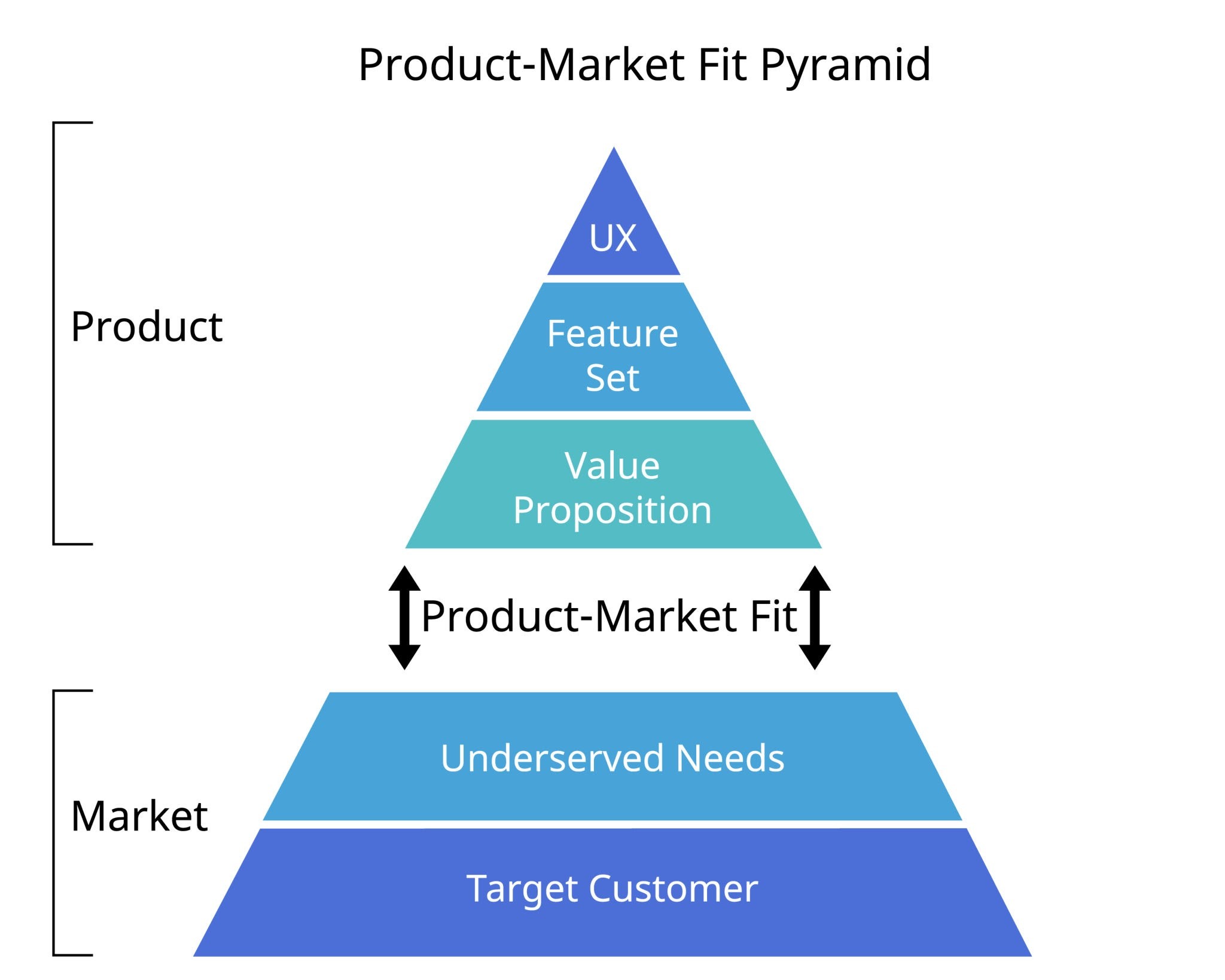 Product-Market Fit Pyramid

Product

UX

Feature Set

Value Proposition

Product-Market Fit

Market

Underserved Needs

Target Customer